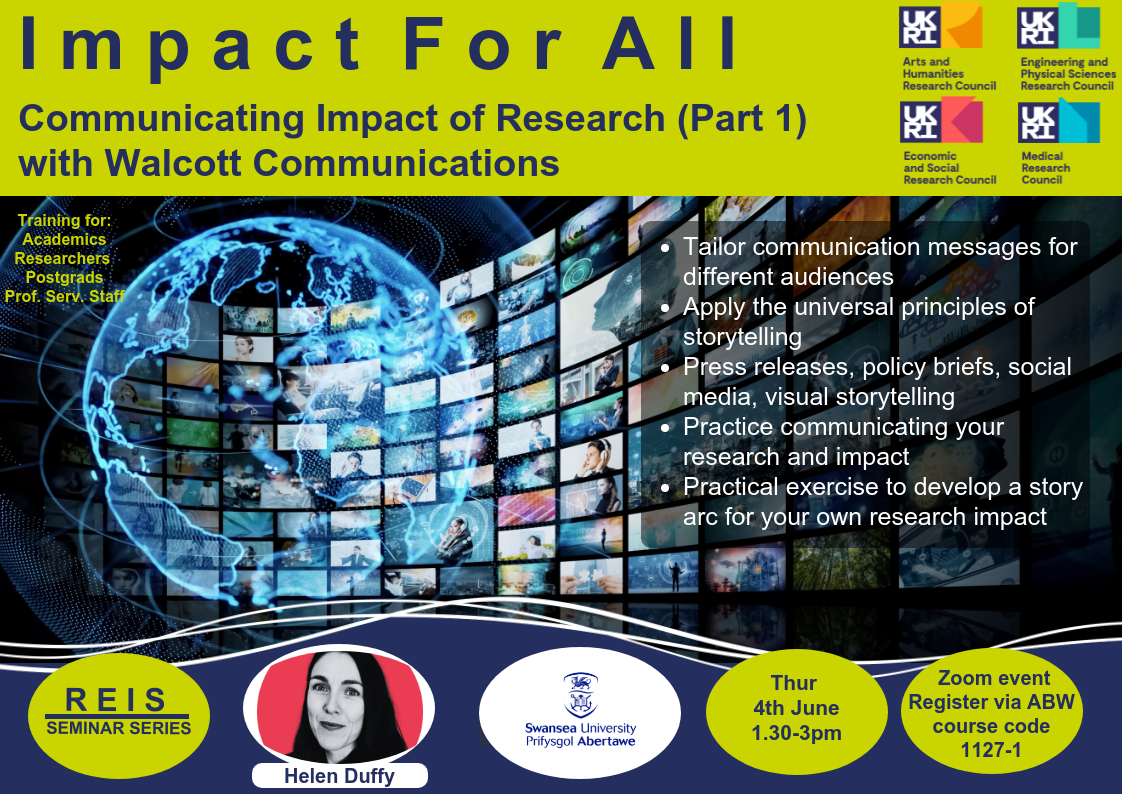 Impact For All

Communicating Impact of Research (Part 1) with Walcott Communications

UKRI Arts and Humanities Research Council

UKRI Engineering and Physical Sciences Research Council

UKRI Economic and Social Research Council

UKRI Medical Research Council

Training for:
Academics
Researchers
Postgrads
Prof. Serv. Staff

- Tailor communication messages for different audiences
- Apply the universal principles of storytelling
- Press releases, policy briefs, social media, visual storytelling
- Practice communicating your research and impact
- Practical exercise to develop a story arc for your own research impact

REIS
SEMINAR SERIES

Helen Duffy

Swansea University
Prifysgol Abertawe

Thur
4th June
1.30-3pm

Zoom event
Register via ABW course code
1127-1